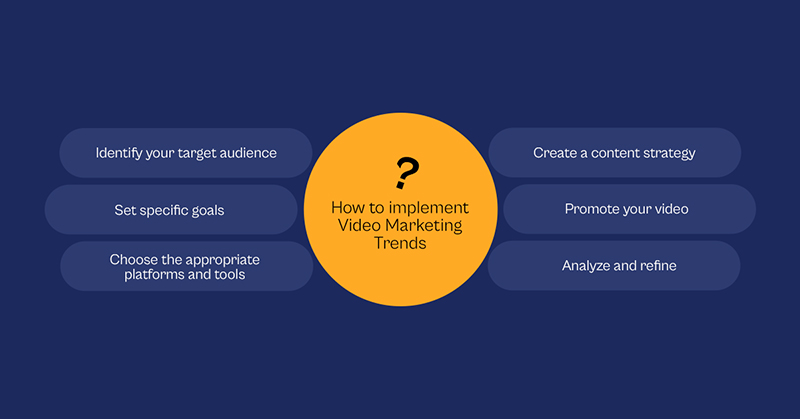 ?

How to implement Video Marketing Trends

Identify your target audience

Set specific goals

Choose the appropriate platforms and tools

Create a content strategy

Promote your video

Analyze and refine